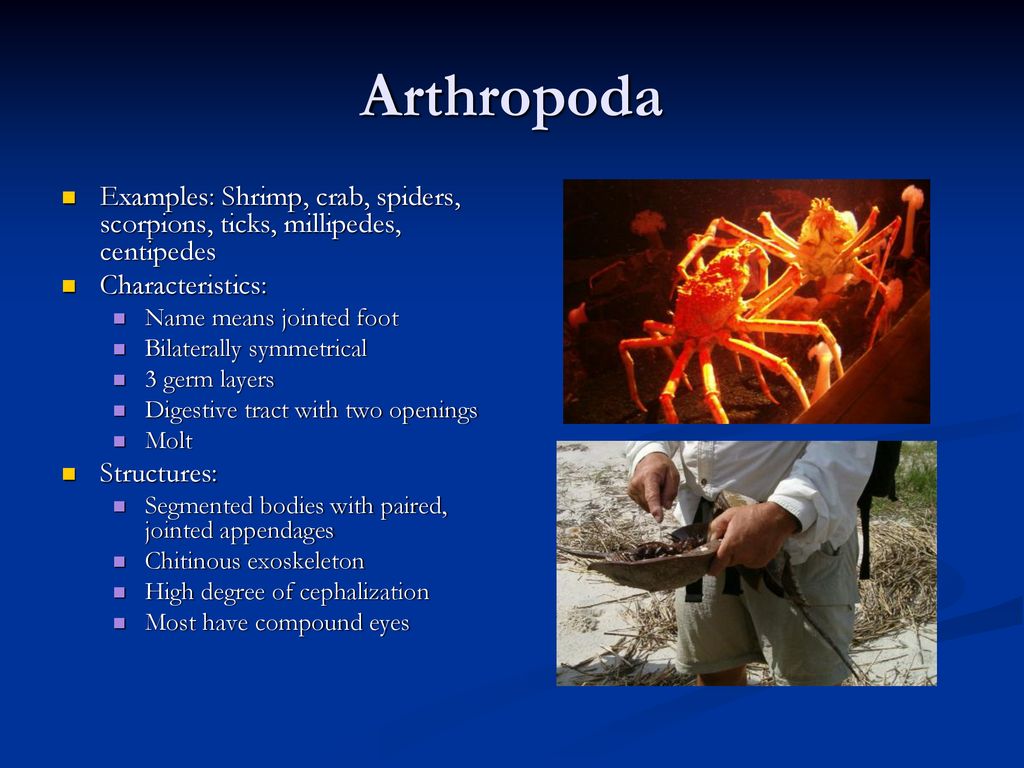 Arthropoda

- Examples: Shrimp, crab, spiders, scorpions, ticks, millipedes, centipedes
- Characteristics:
  - Name means jointed foot
  - Bilaterally symmetrical
  - 3 germ layers
  - Digestive tract with two openings
  - Molt
- Structures:
  - Segmented bodies with paired, jointed appendages
  - Chitinous exoskeleton
  - High degree of cephalization
  - Most have compound eyes